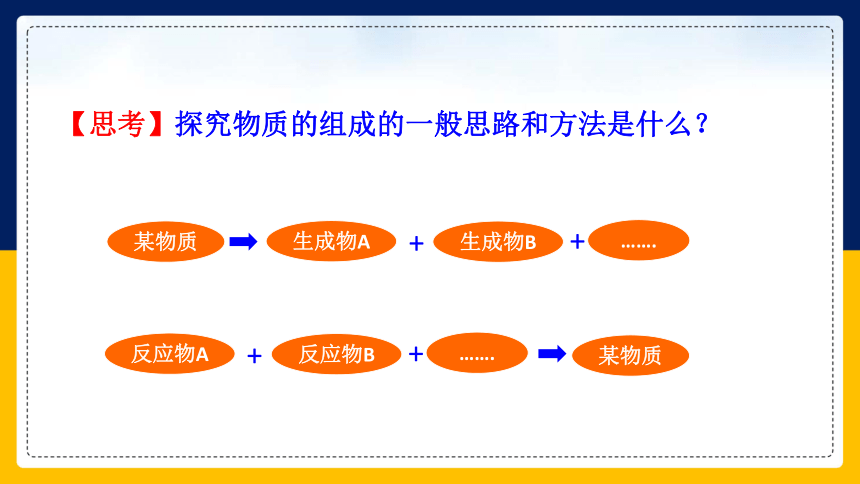 【思考】探究物质的组成的一般思路和方法是什么？

某物质 ➡ 生成物A + 生成物B + .......

反应物A + 反应物B + ....... ➡ 某物质